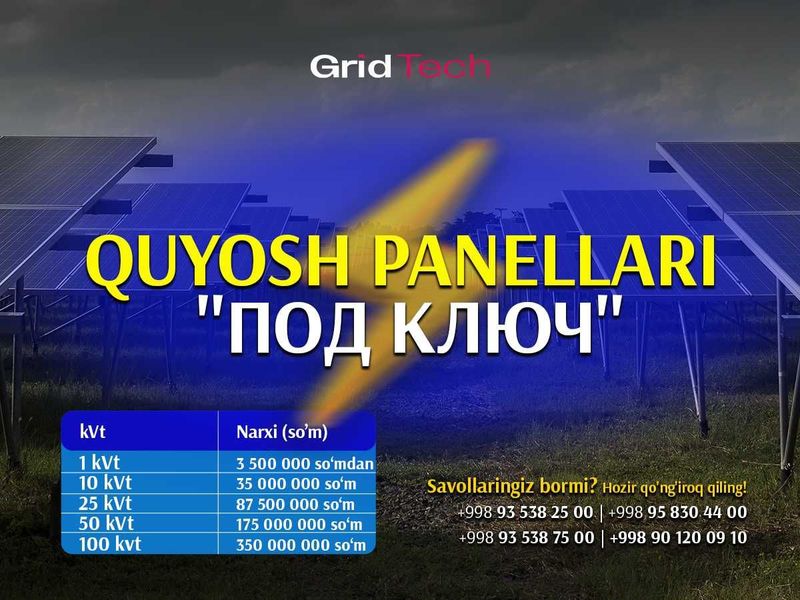 Grid Tech

QUYOSH PANELLARI
"ПОД КЛЮЧ"

| kVt | Narxi (so'm) |
|---|---|
| 1 kVt | 3 500 000 so'mdan |
| 10 kVt | 35 000 000 so'm |
| 25 kVt | 87 500 000 so'm |
| 50 kVt | 175 000 000 so'm |
| 100 kvt | 350 000 000 so'm |

Savollaringiz bormi? Hozir qo'ng'iroq qiling!
+998 93 538 25 00 | +998 95 830 44 00
+998 93 538 75 00 | +998 90 120 09 10